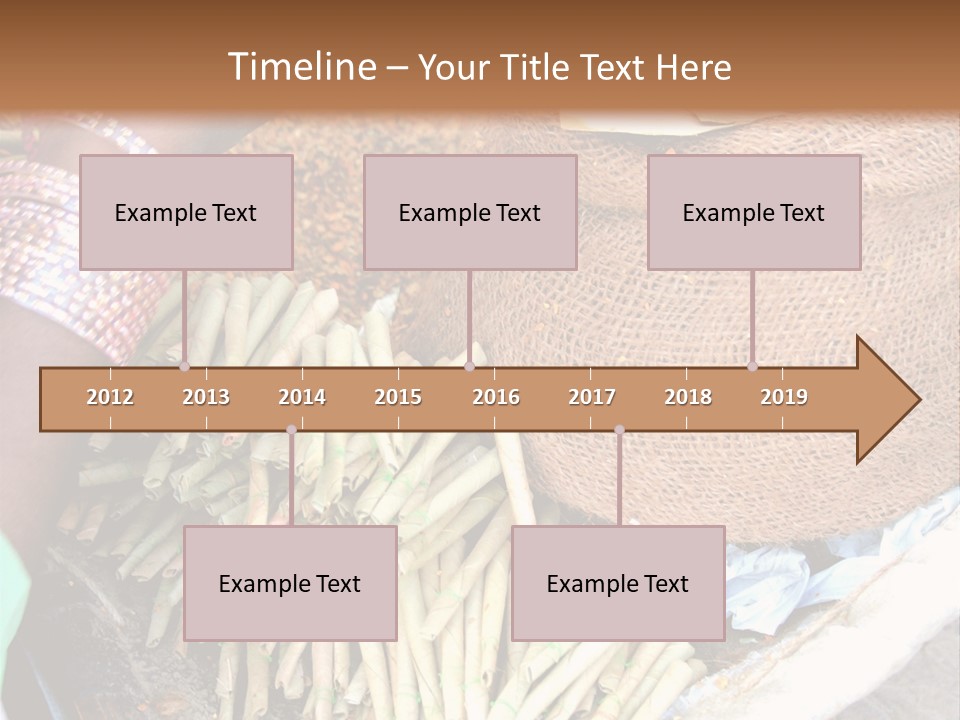 Timeline – Your Title Text Here

Example Text

Example Text

Example Text

2012 2013 2014 2015 2016 2017 2018 2019

Example Text

Example Text